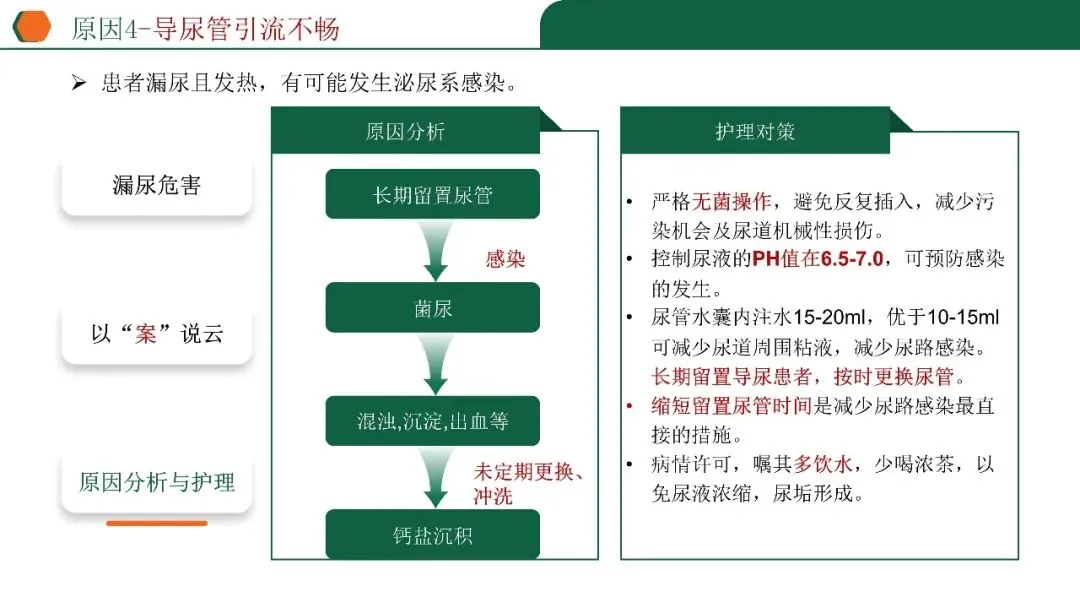 原因4-导尿管引流不畅

➢ 患者漏尿且发热，有可能发生泌尿系感染。

漏尿危害

以“案”说云

原因分析与护理

原因分析

长期留置尿管

感染

菌尿

混浊,沉淀,出血等

未定期更换、冲洗

钙盐沉积

护理对策

• 严格无菌操作，避免反复插入，减少污染机会及尿道机械性损伤。
• 控制尿液的PH值在6.5-7.0，可预防感染的发生。
• 尿管水囊内注水15-20ml，优于10-15ml可减少尿道周围粘液，减少尿路感染。长期留置导尿患者，按时更换尿管。
• 缩短留置尿管时间是减少尿路感染最直接的措施。
• 病情许可，嘱其多饮水，少喝浓茶，以免尿液浓缩，尿垢形成。